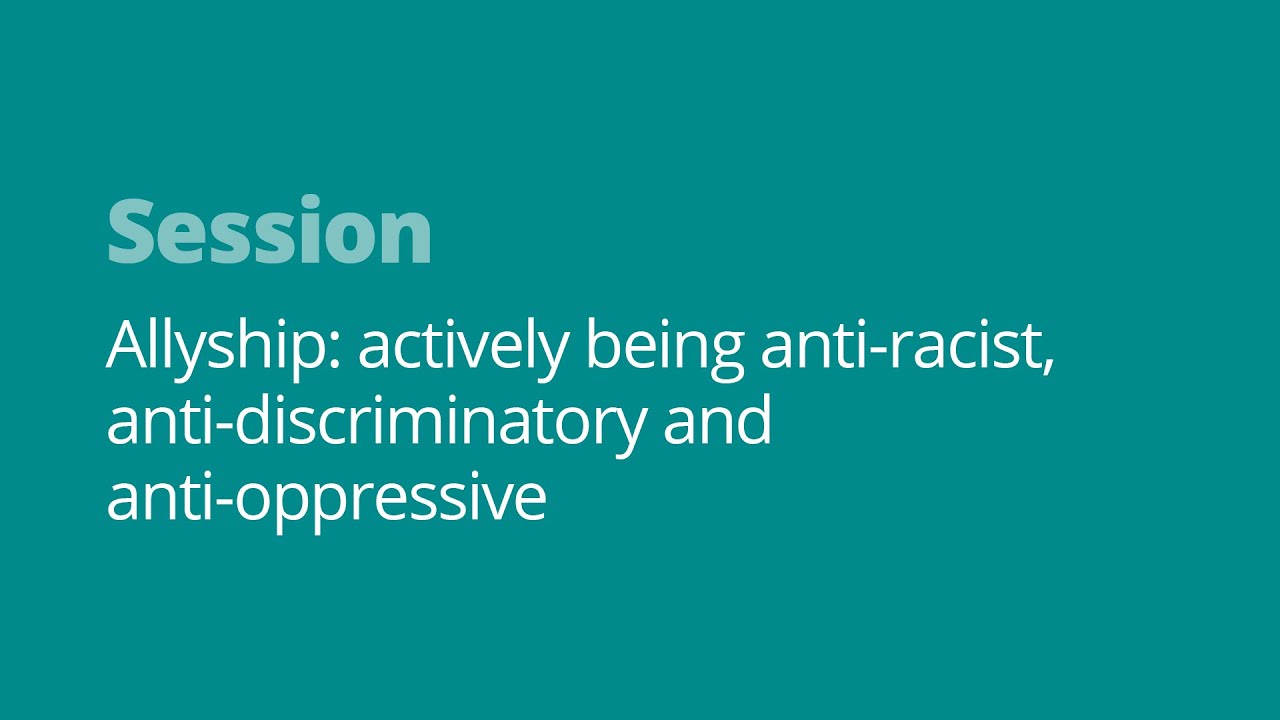 Session

Allyship: actively being anti-racist, anti-discriminatory and anti-oppressive